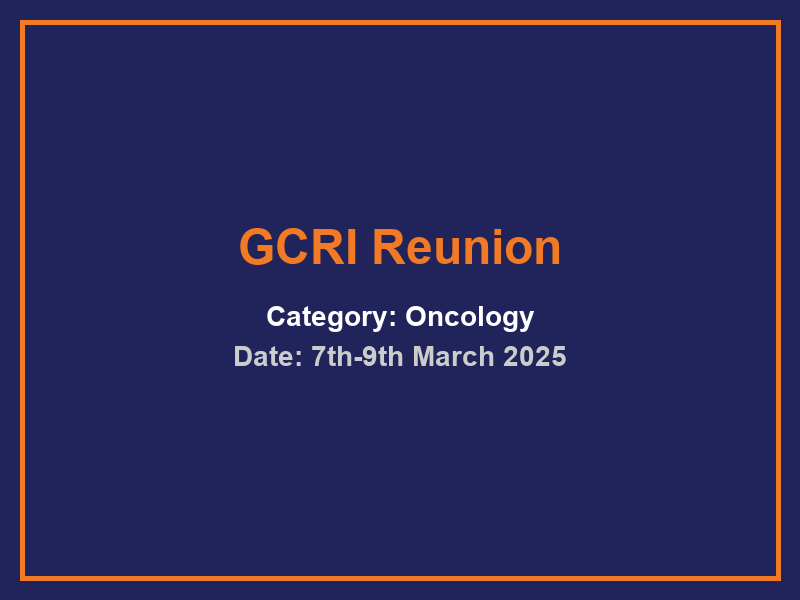 GCRI Reunion

Category: Oncology

Date: 7th-9th March 2025